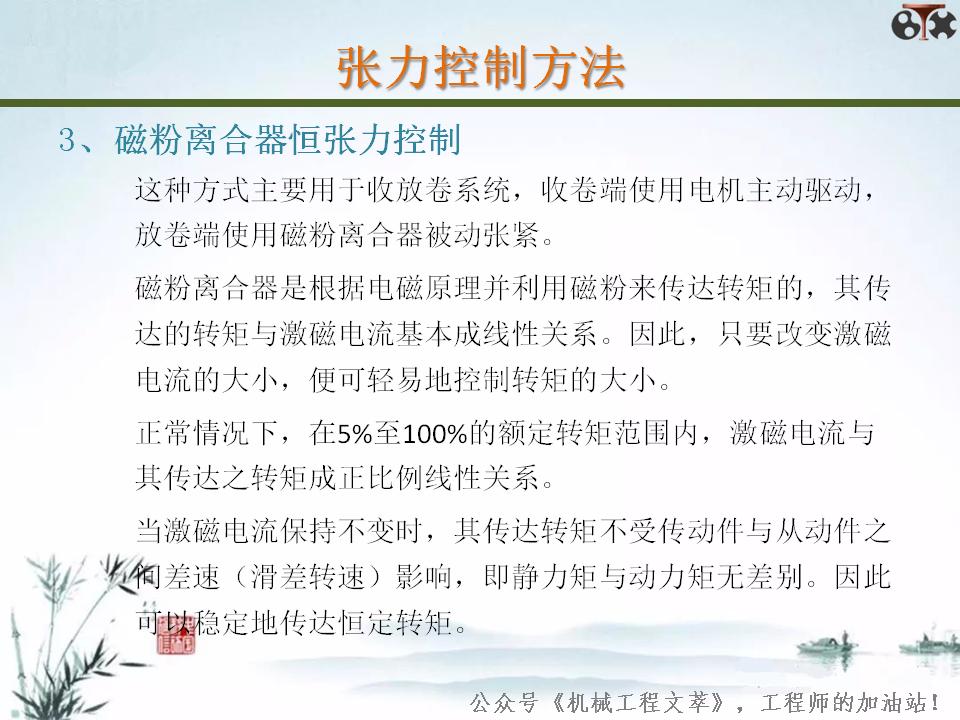 张力控制方法

3、磁粉离合器恒张力控制

这种方式主要用于收放卷系统，收卷端使用电机主动驱动，放卷端使用磁粉离合器被动张紧。

磁粉离合器是根据电磁原理并利用磁粉来传达转矩的，其传达的转矩与激磁电流基本成线性关系。因此，只要改变激磁电流的大小，便可轻易地控制转矩的大小。

正常情况下，在5%至100%的额定转矩范围内，激磁电流与其传达之转矩成正比例线性关系。

当激磁电流保持不变时，其传达转矩不受传动件与从动件之间差速（滑差转速）影响，即静力矩与动力矩无差别。因此可以稳定地传达恒定转矩。

公众号《机械工程文萃》，工程师的加油站！